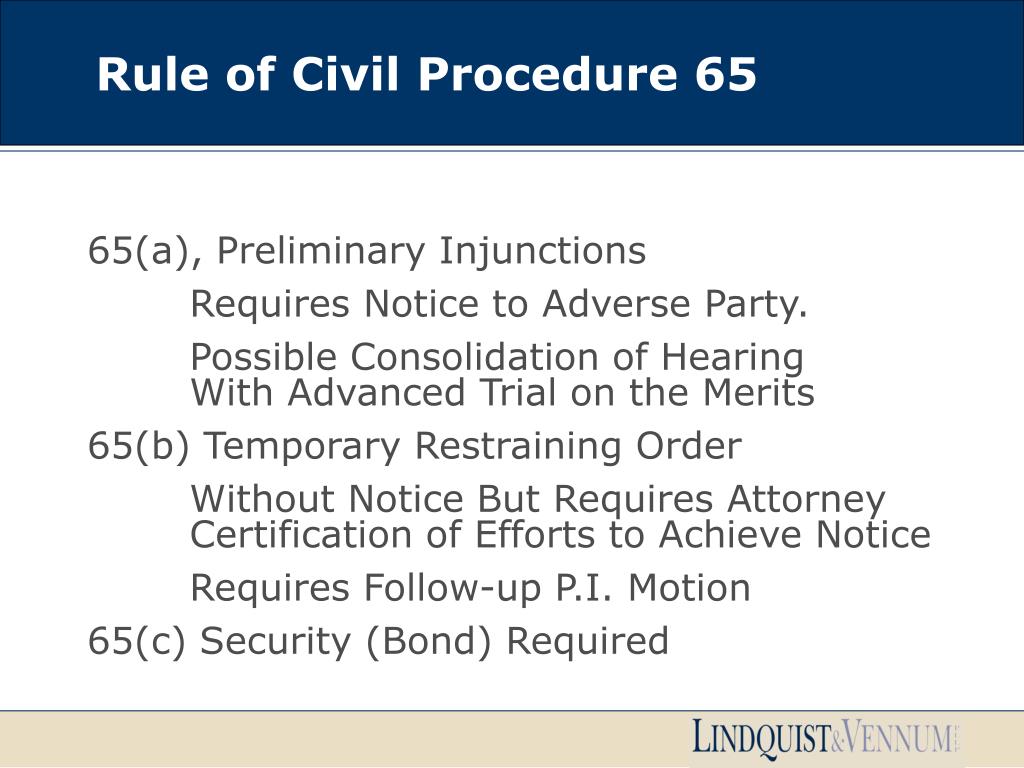 Rule of Civil Procedure 65

65(a), Preliminary Injunctions

Requires Notice to Adverse Party.

Possible Consolidation of Hearing With Advanced Trial on the Merits

65(b) Temporary Restraining Order

Without Notice But Requires Attorney Certification of Efforts to Achieve Notice

Requires Follow-up P.I. Motion

65(c) Security (Bond) Required

LINDQUIST&VENNUM